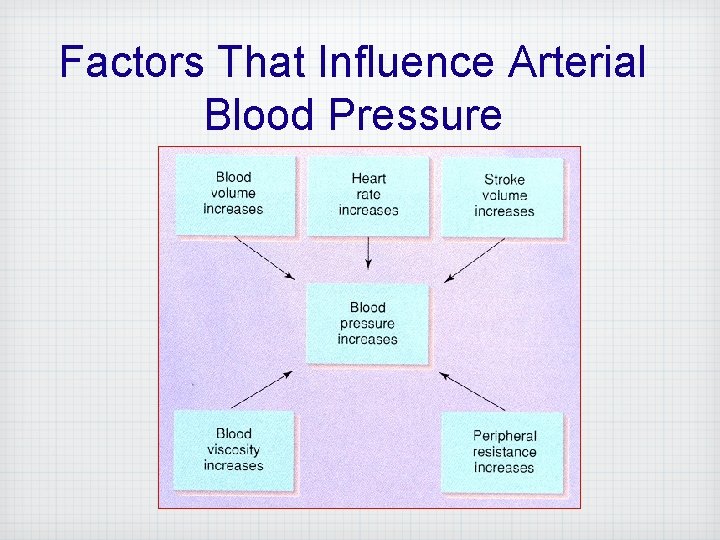 Factors That Influence Arterial Blood Pressure

Blood volume increases

Heart rate increases

Stroke volume increases

Blood pressure increases

Blood viscosity increases

Peripheral resistance increases